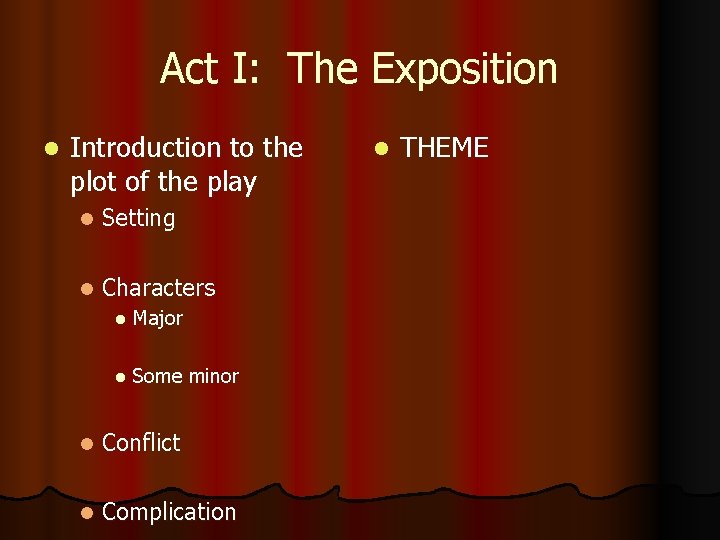 Act I: The Exposition

- Introduction to the plot of the play
  - Setting
  - Characters
    - Major
    - Some minor
  - Conflict
  - Complication

- THEME